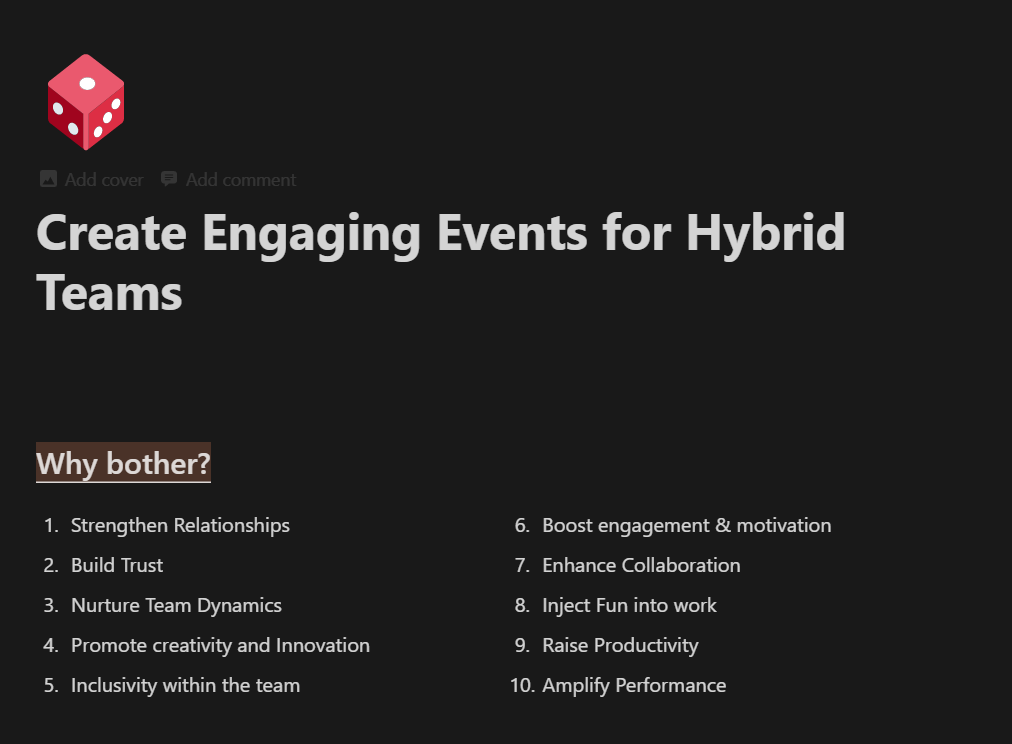 Add cover Add comment

Create Engaging Events for Hybrid Teams

Why bother?

1. Strengthen Relationships
2. Build Trust
3. Nurture Team Dynamics
4. Promote creativity and Innovation
5. Inclusivity within the team

6. Boost engagement & motivation
7. Enhance Collaboration
8. Inject Fun into work
9. Raise Productivity
10. Amplify Performance